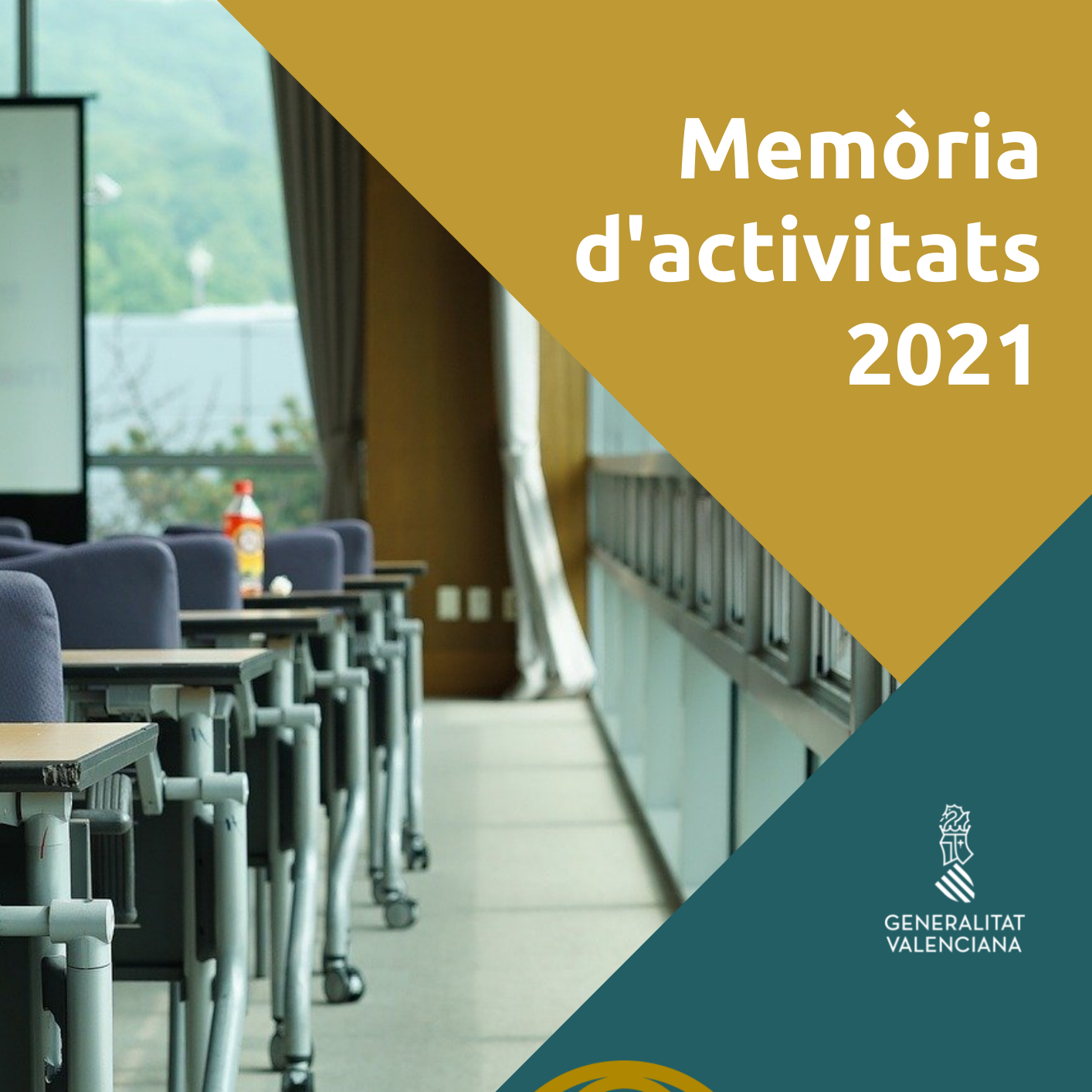 Memòria d'activitats 2021

GENERALITAT VALENCIANA